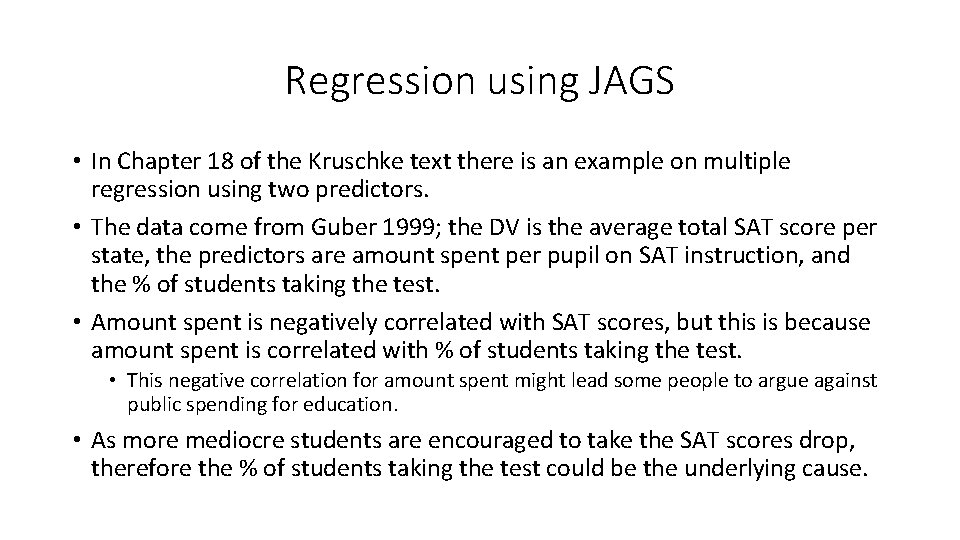 Regression using JAGS

• In Chapter 18 of the Kruschke text there is an example on multiple regression using two predictors.

• The data come from Guber 1999; the DV is the average total SAT score per state, the predictors are amount spent per pupil on SAT instruction, and the % of students taking the test.

• Amount spent is negatively correlated with SAT scores, but this is because amount spent is correlated with % of students taking the test.

• This negative correlation for amount spent might lead some people to argue against public spending for education.

• As more mediocre students are encouraged to take the SAT scores drop, therefore the % of students taking the test could be the underlying cause.